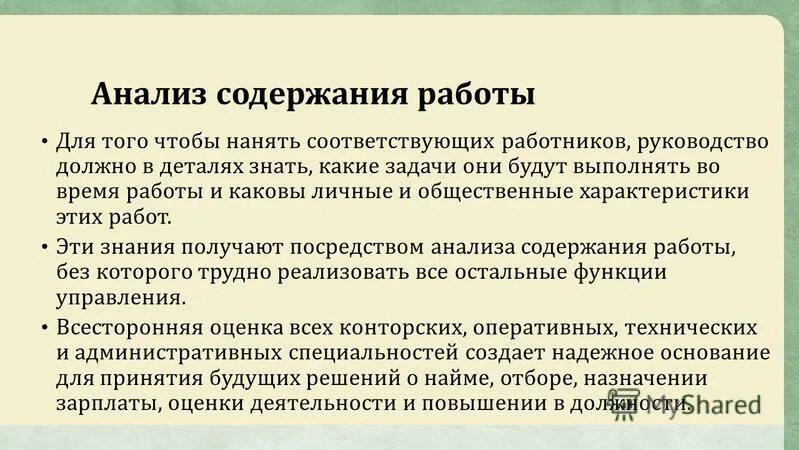 Анализ содержания работы

• Для того чтобы нанять соответствующих работников, руководство должно в деталях знать, какие задачи они будут выполнять во время работы и каковы личные и общественные характеристики этих работ.

• Эти знания получают посредством анализа содержания работы, без которого трудно реализовать все остальные функции управления.

• Всесторонняя оценка всех конторских, оперативных, технических и административных специальностей создает надежное основание для принятия будущих решений о найме, отборе, назначении зарплаты, оценки деятельности и повышении в должности.

MyShared